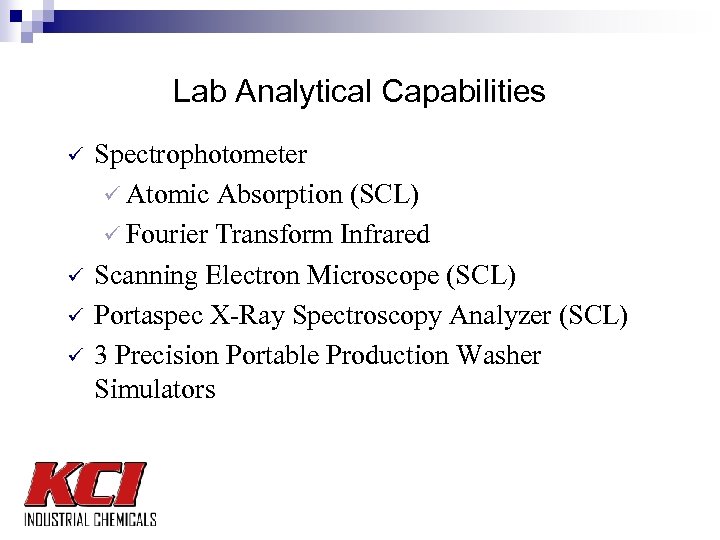 Lab Analytical Capabilities

✓ Spectrophotometer

✓ Atomic Absorption (SCL)

✓ Fourier Transform Infrared

✓ Scanning Electron Microscope (SCL)

✓ Portaspec X-Ray Spectroscopy Analyzer (SCL)

✓ 3 Precision Portable Production Washer Simulators

KCI
INDUSTRIAL CHEMICALS